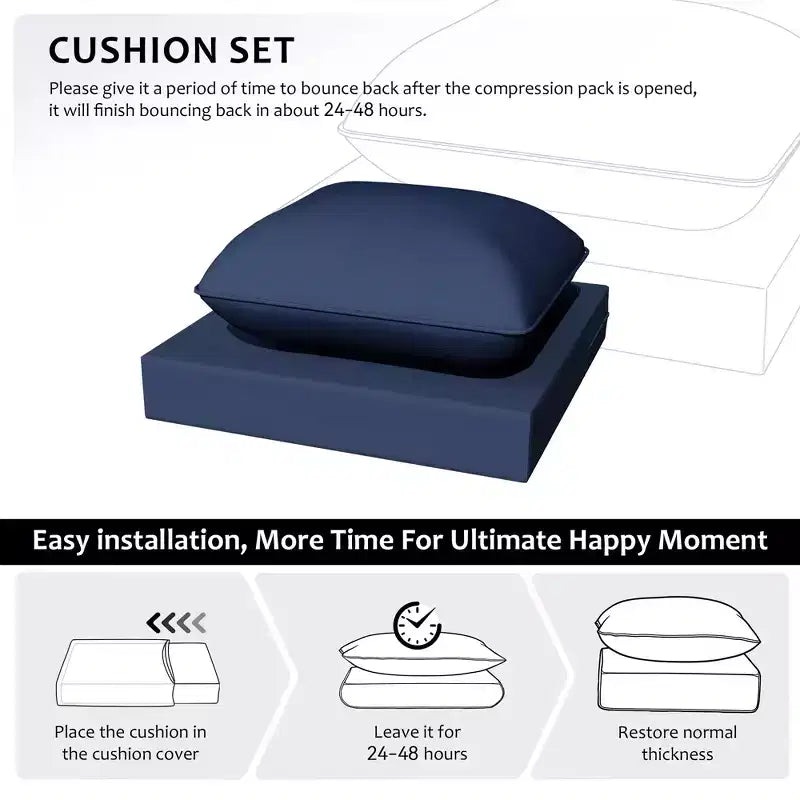 CUSHION SET

Please give it a period of time to bounce back after the compression pack is opened, it will finish bouncing back in about 24-48 hours.

Easy installation, More Time For Ultimate Happy Moment

Place the cushion in the cushion cover

Leave it for 24-48 hours

Restore normal thickness